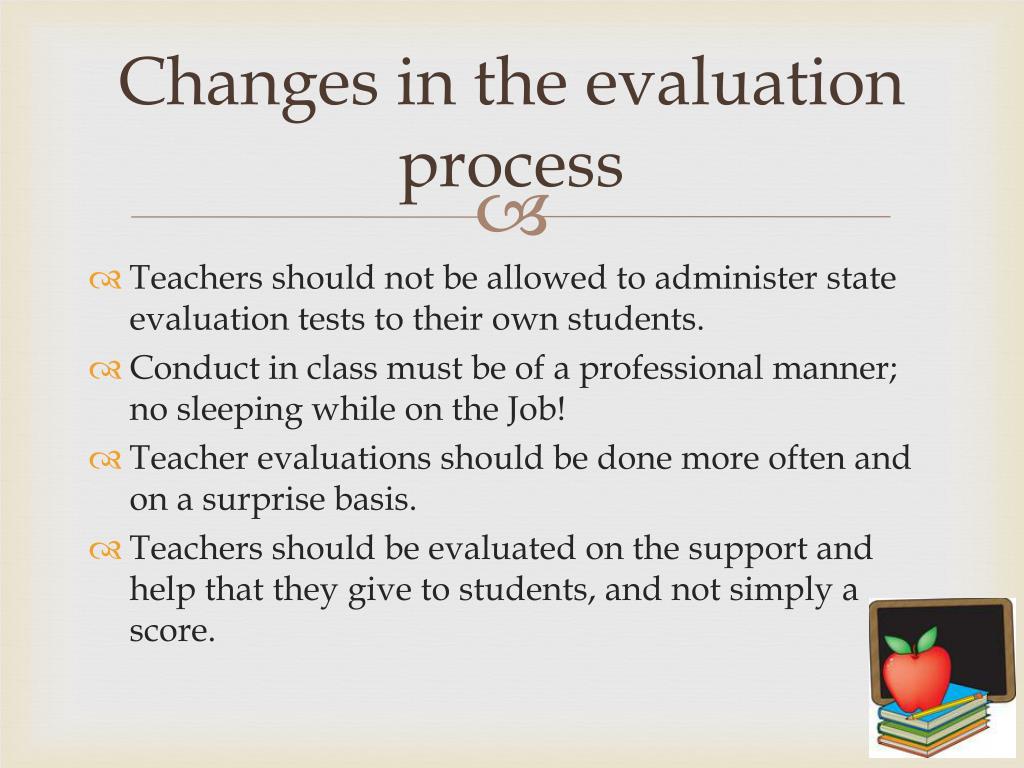 Changes in the evaluation process

Teachers should not be allowed to administer state evaluation tests to their own students.

Conduct in class must be of a professional manner; no sleeping while on the Job!

Teacher evaluations should be done more often and on a surprise basis.

Teachers should be evaluated on the support and help that they give to students, and not simply a score.